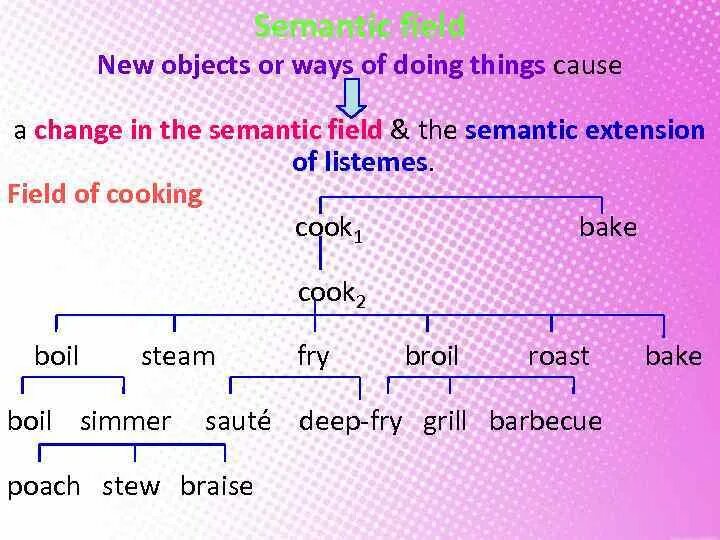 Semantic field

New objects or ways of doing things cause

a change in the semantic field & the semantic extension of listemes.

Field of cooking

cook$_1$ bake

cook$_2$

boil steam fry broil roast bake

boil simmer sauté deep-fry grill barbecue

poach stew braise